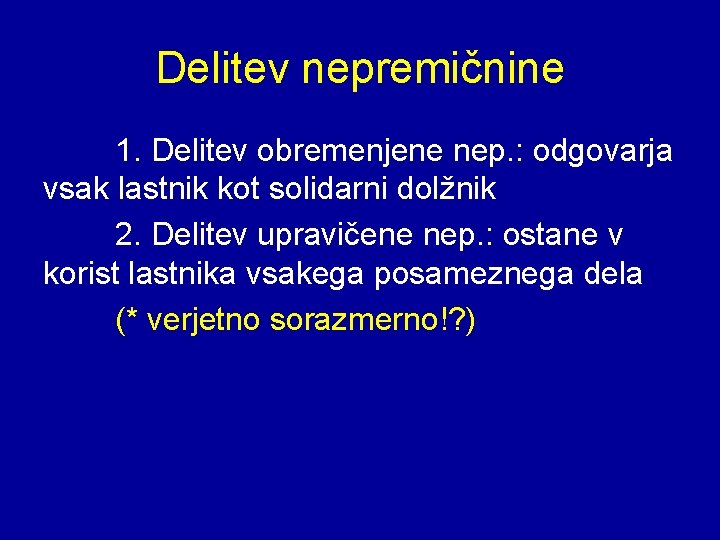 Delitev nepremičnine

1. Delitev obremenjene nep.: odgovarja vsak lastnik kot solidarni dolžnik

2. Delitev upravičene nep.: ostane v korist lastnika vsakega posameznega dela

(* verjetno sorazmerno!?)